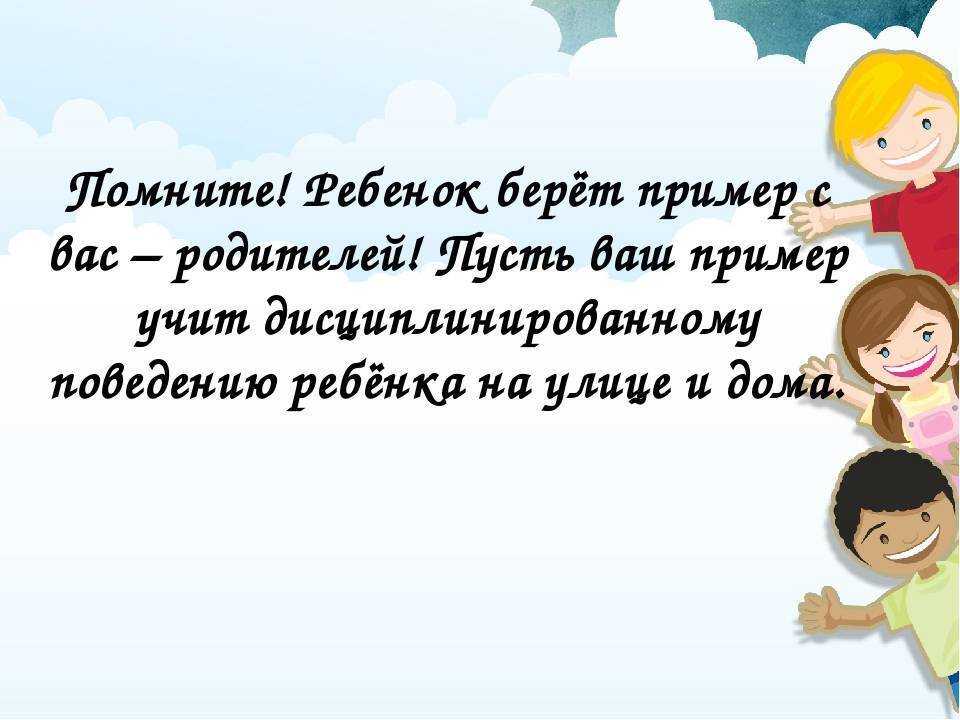 Помните! Ребенок берёт пример с вас – родителей! Пусть ваш пример учит дисциплинированному поведению ребёнка на улице и дома.